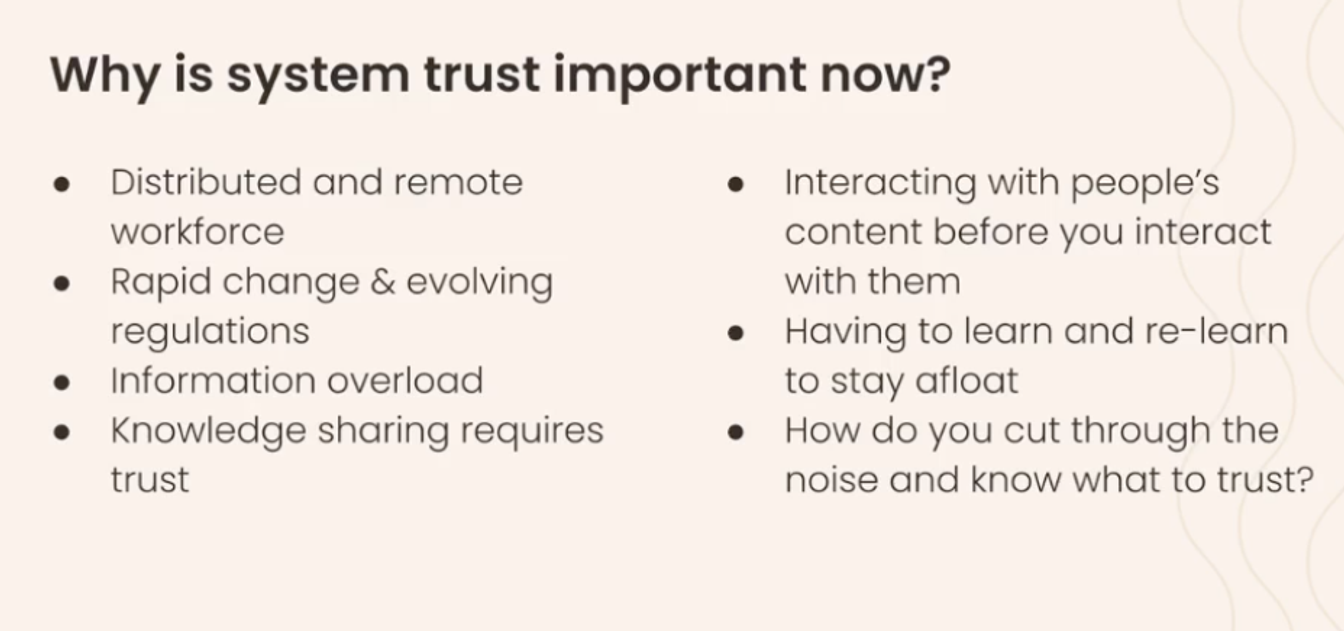 Why is system trust important now?

- Distributed and remote workforce
- Rapid change & evolving regulations
- Information overload
- Knowledge sharing requires trust

- Interacting with people's content before you interact with them
- Having to learn and re-learn to stay afloat
- How do you cut through the noise and know what to trust?